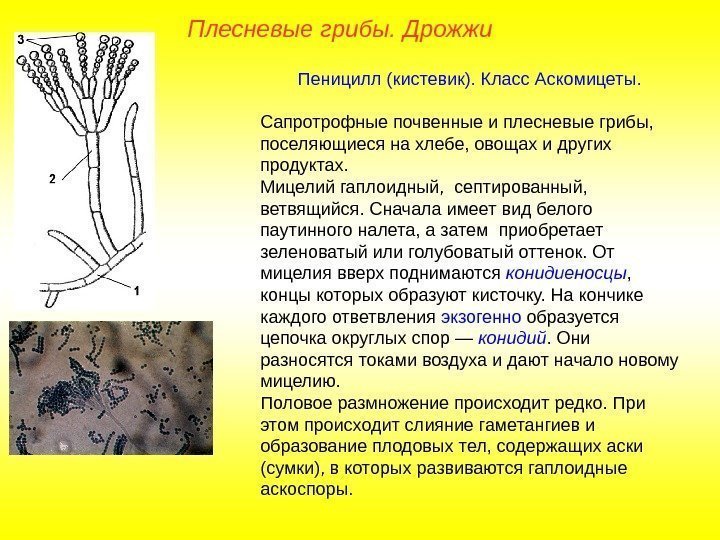 Плесневые грибы. Дрожжи

3

2

1

Пеницилл (кистевик). Класс Аскомицеты.

Сапротрофные почвенные и плесневые грибы, поселяющиеся на хлебе, овощах и других продуктах.
Мицелий гаплоидный, септированный, ветвящийся. Сначала имеет вид белого паутинного налета, а затем приобретает зеленоватый или голубоватый оттенок. От мицелия вверх поднимаются конидиеносцы, концы которых образуют кисточку. На кончике каждого ответвления экзогенно образуется цепочка округлых спор — конидий. Они разносятся токами воздуха и дают начало новому мицелию.
Половое размножение происходит редко. При этом происходит слияние гаметангиев и образование плодовых тел, содержащих аски (сумки), в которых развиваются гаплоидные аскоспоры.